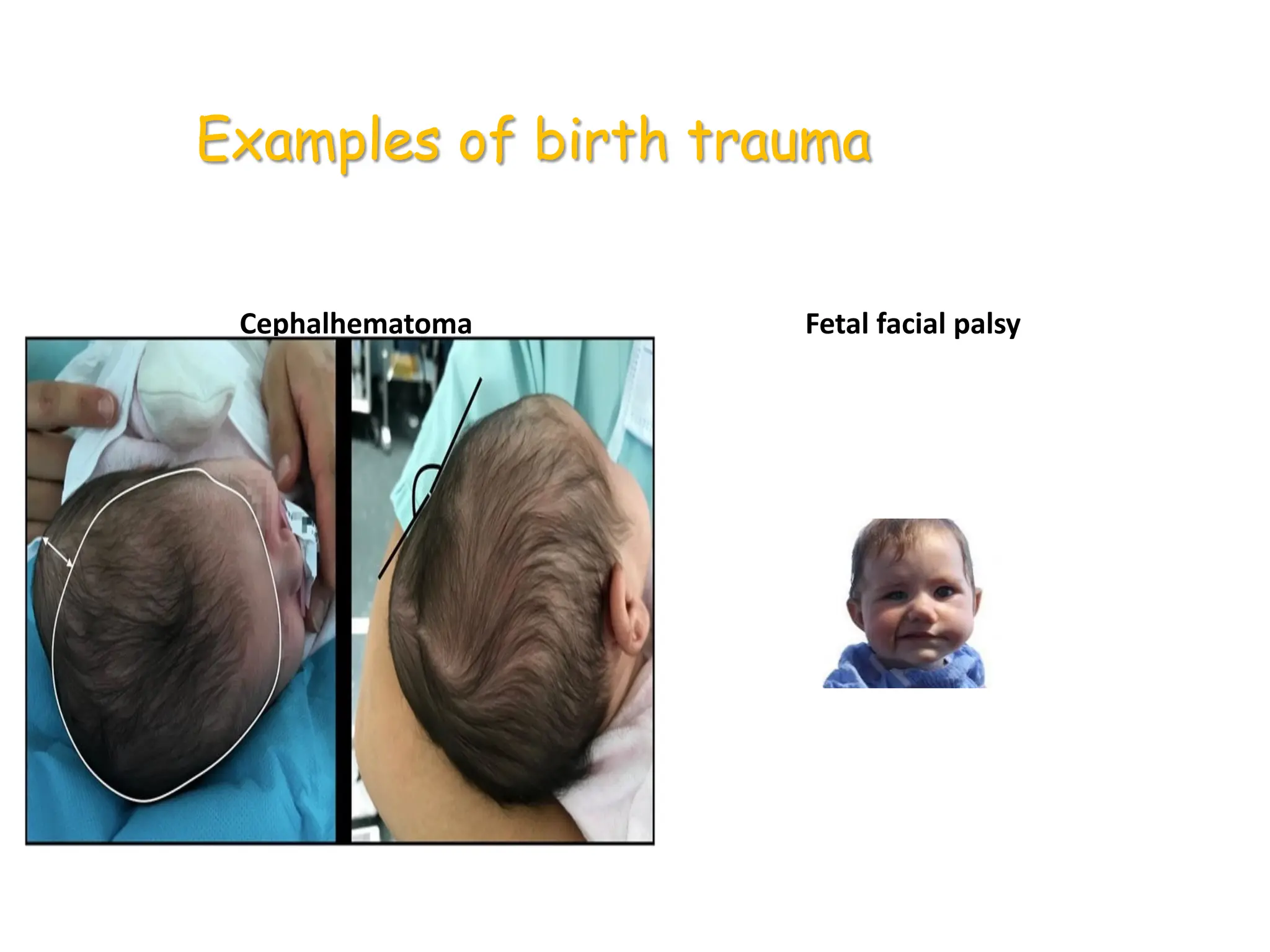 Examples of birth trauma

Cephalhematoma

Fetal facial palsy